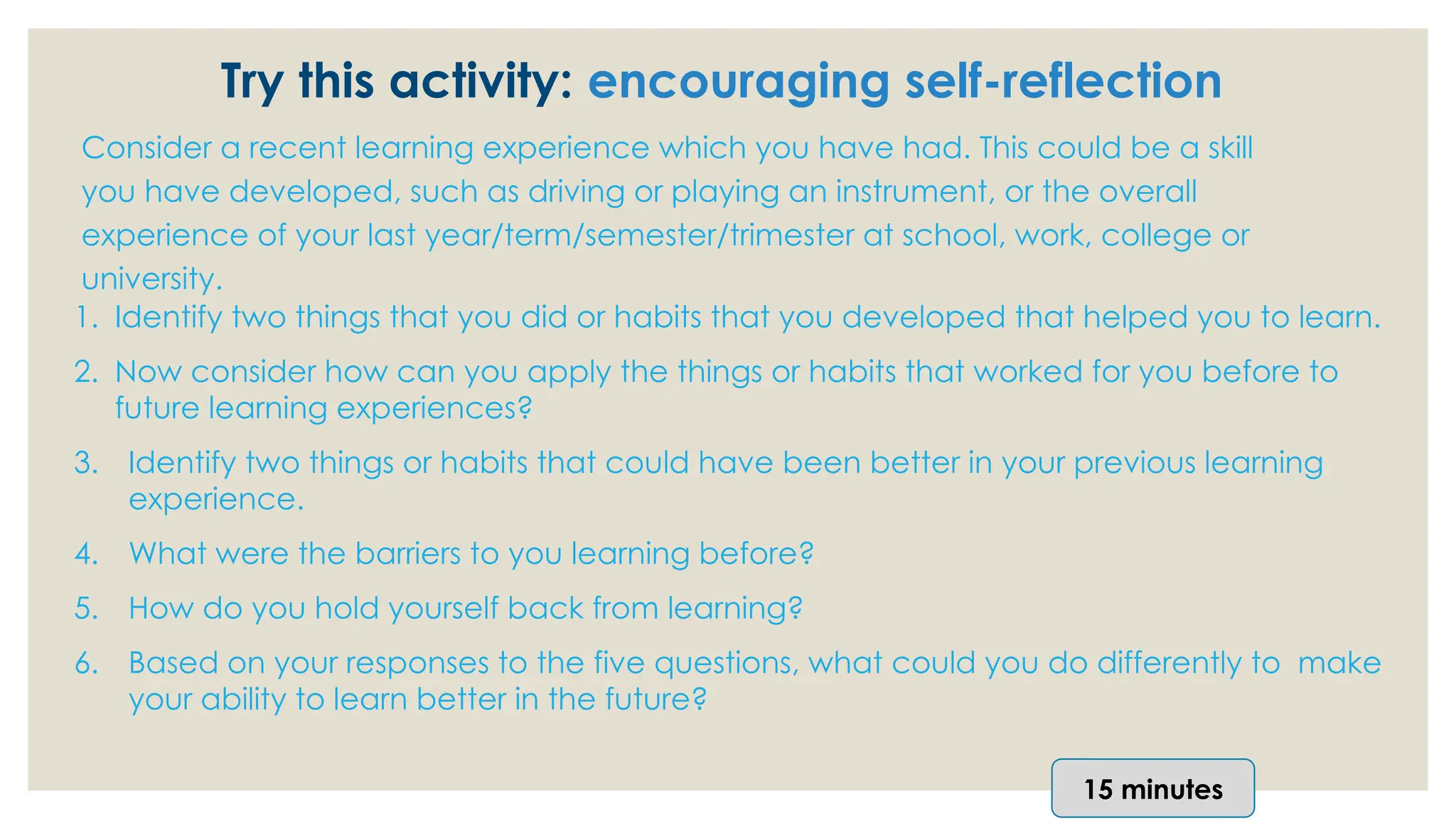 Try this activity: encouraging self-reflection

Consider a recent learning experience which you have had. This could be a skill you have developed, such as driving or playing an instrument, or the overall experience of your last year/term/semester/trimester at school, work, college or university.

1. Identify two things that you did or habits that you developed that helped you to learn.
2. Now consider how can you apply the things or habits that worked for you before to future learning experiences?
3. Identify two things or habits that could have been better in your previous learning experience.
4. What were the barriers to you learning before?
5. How do you hold yourself back from learning?
6. Based on your responses to the five questions, what could you do differently to make your ability to learn better in the future?

15 minutes